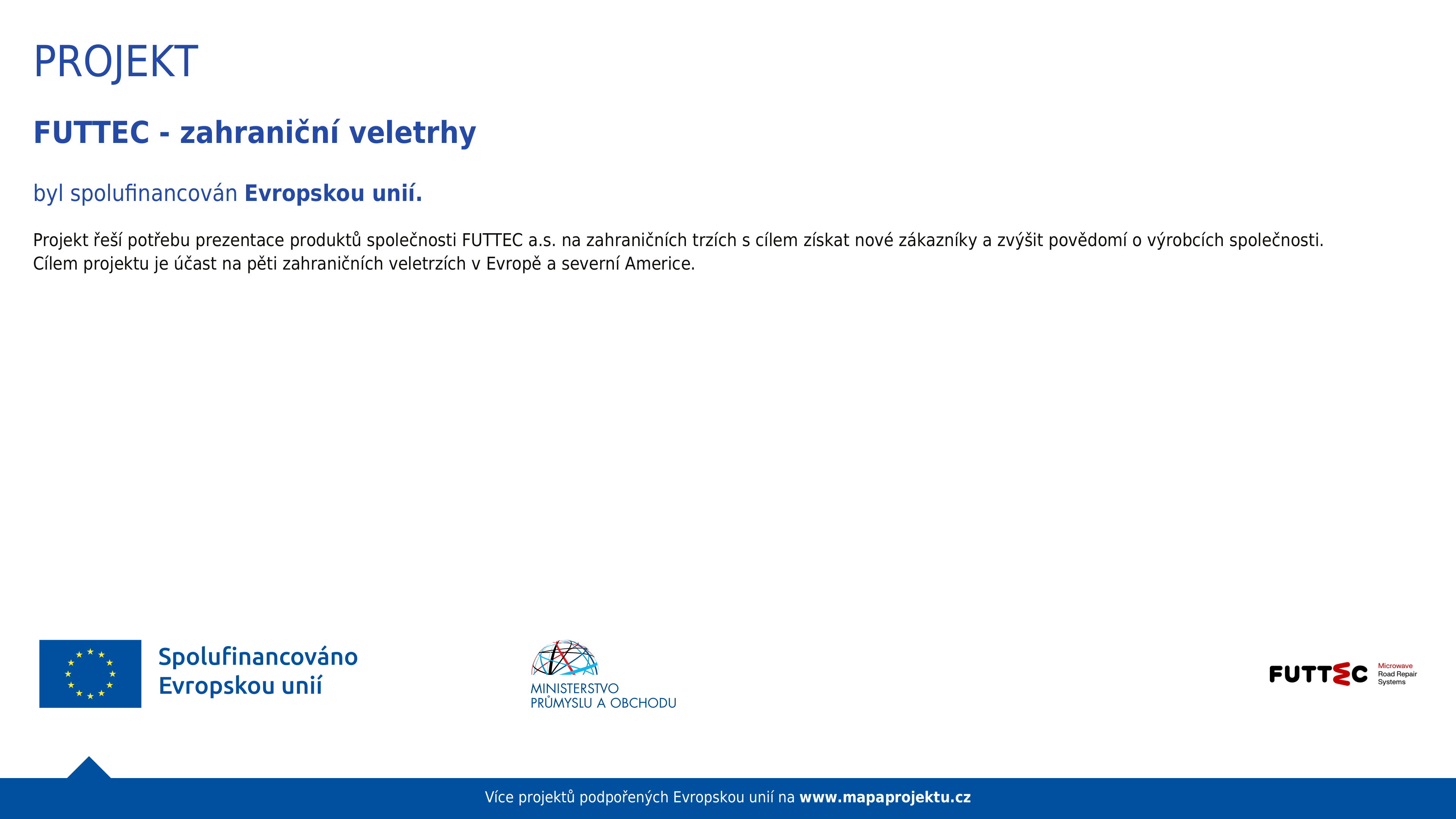 PROJEKT

FUTTEC - zahraniční veletrhy

byl spolufinancován Evropskou unií.

Projekt řeší potřebu prezentace produktů společnosti FUTTEC a.s. na zahraničních trzích s cílem získat nové zákazníky a zvýšit povědomí o výrobcích společnosti. Cílem projektu je účast na pěti zahraničních veletrzích v Evropě a severní Americe.

Spolufinancováno Evropskou unií

MINISTERSTVO PRŮMYSLU A OBCHODU

FUTTEC Microwave Road Repair Systems

Více projektů podpořených Evropskou unií na www.mapaprojektu.cz